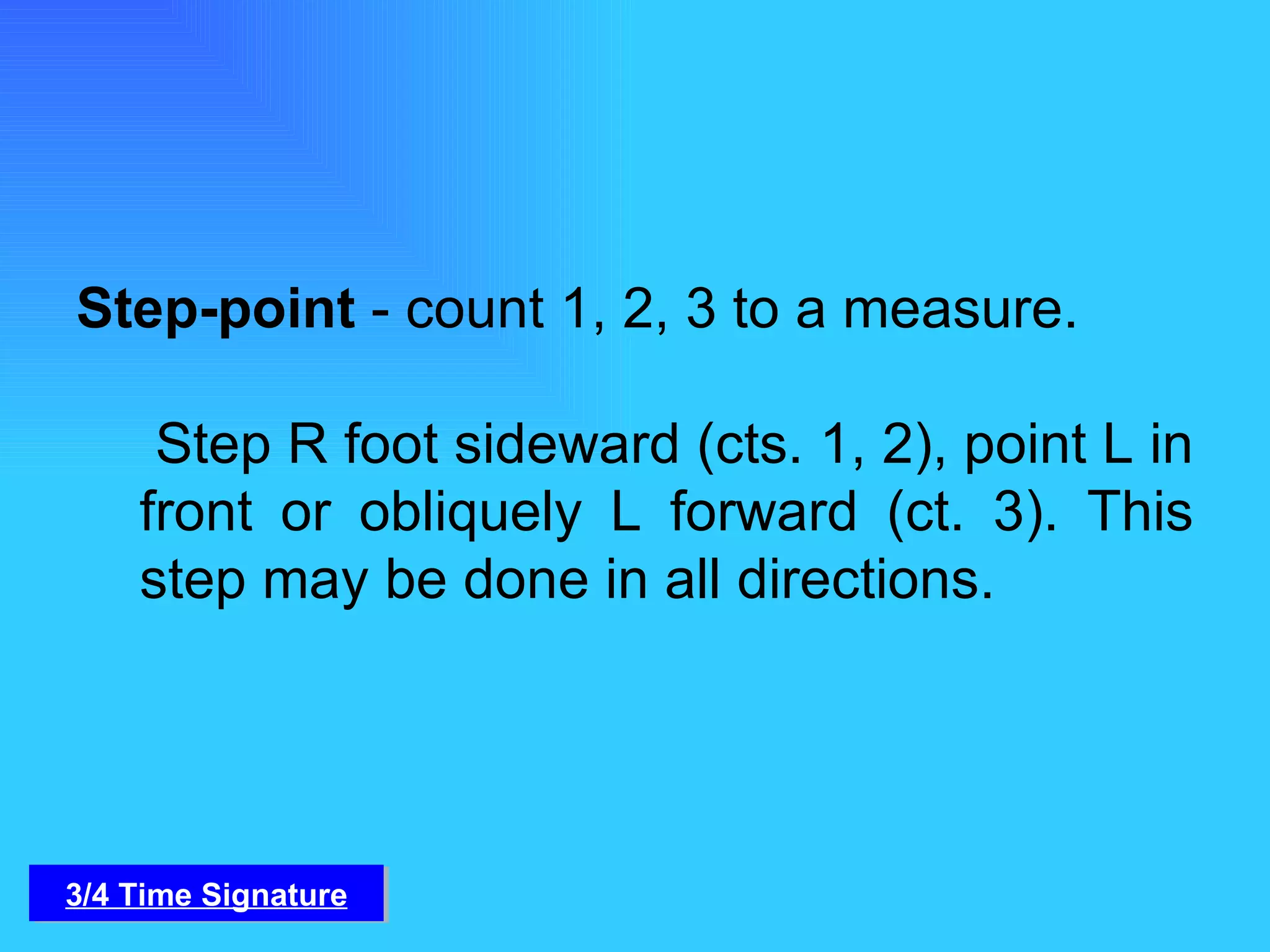 Step-point - count 1, 2, 3 to a measure.

Step R foot sideward (cts. 1, 2), point L in front or obliquely L forward (ct. 3). This step may be done in all directions.

3/4 Time Signature